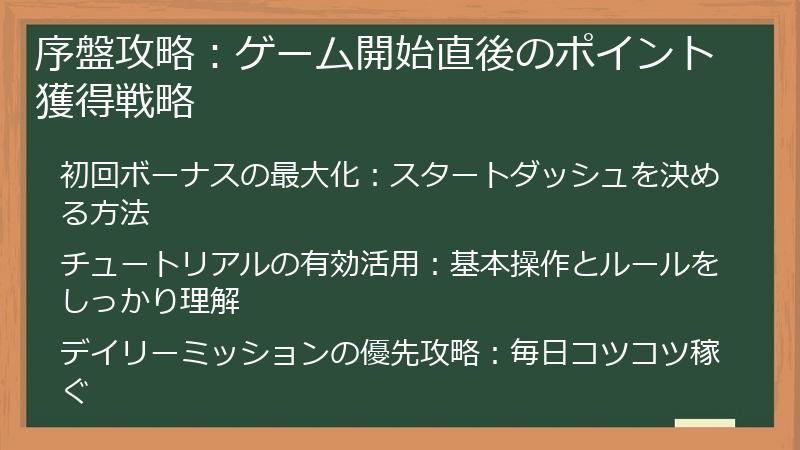 序盤攻略：ゲーム開始直後のポイント獲得戦略

初回ボーナスの最大化：スタートダッシュを決める方法

チュートリアルの有効活用：基本操作とルールをしっかり理解

デイリーミッションの優先攻略：毎日コツコツ稼ぐ